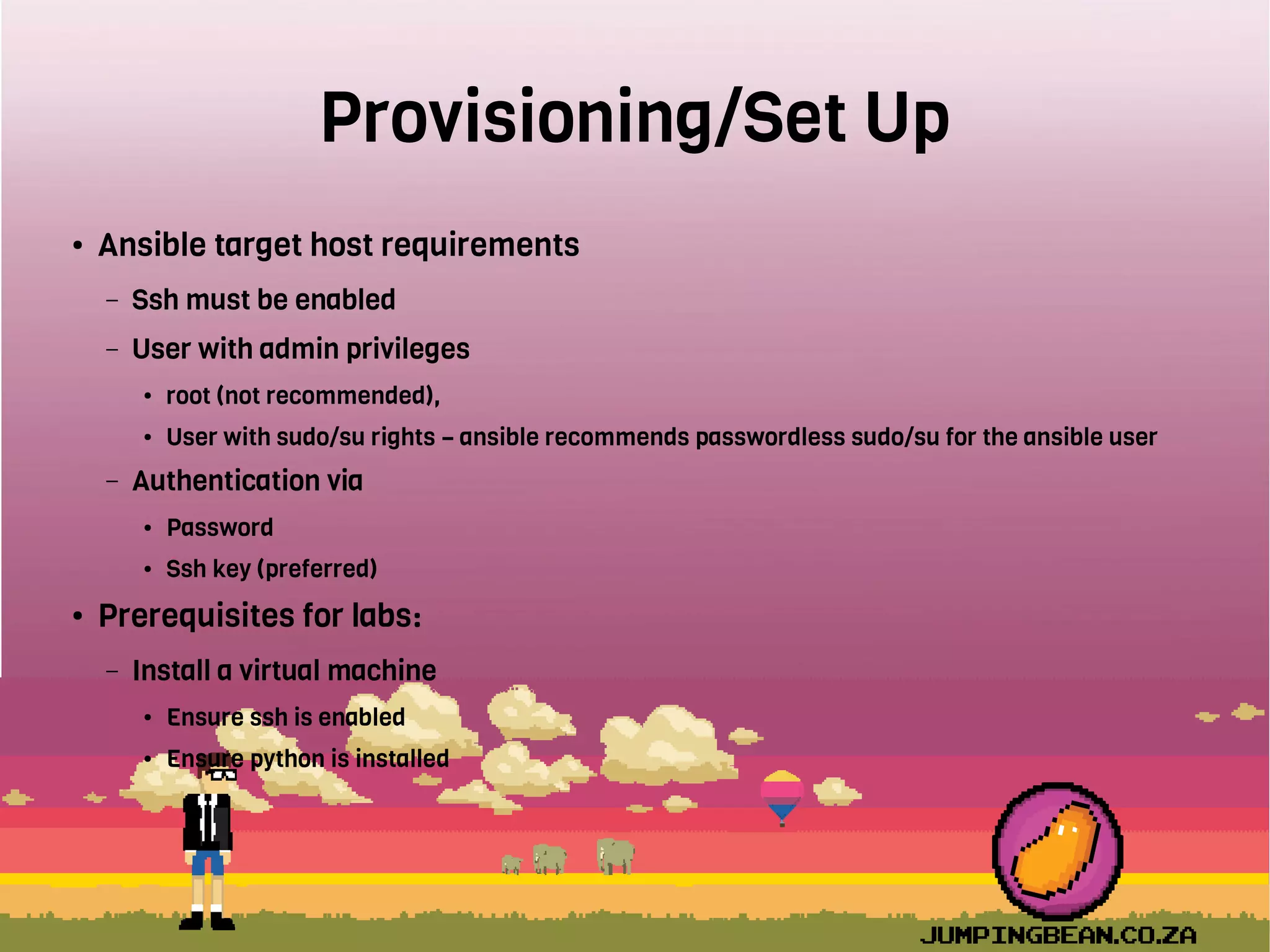 Provisioning/Set Up

• Ansible target host requirements

– Ssh must be enabled

– User with admin privileges

• root (not recommended),

• User with sudo/su rights – ansible recommends passwordless sudo/su for the ansible user

– Authentication via

• Password

• Ssh key (preferred)

• Prerequisites for labs:

– Install a virtual machine

• Ensure ssh is enabled

• Ensure python is installed

JUMPINGBEAN.CO.ZA